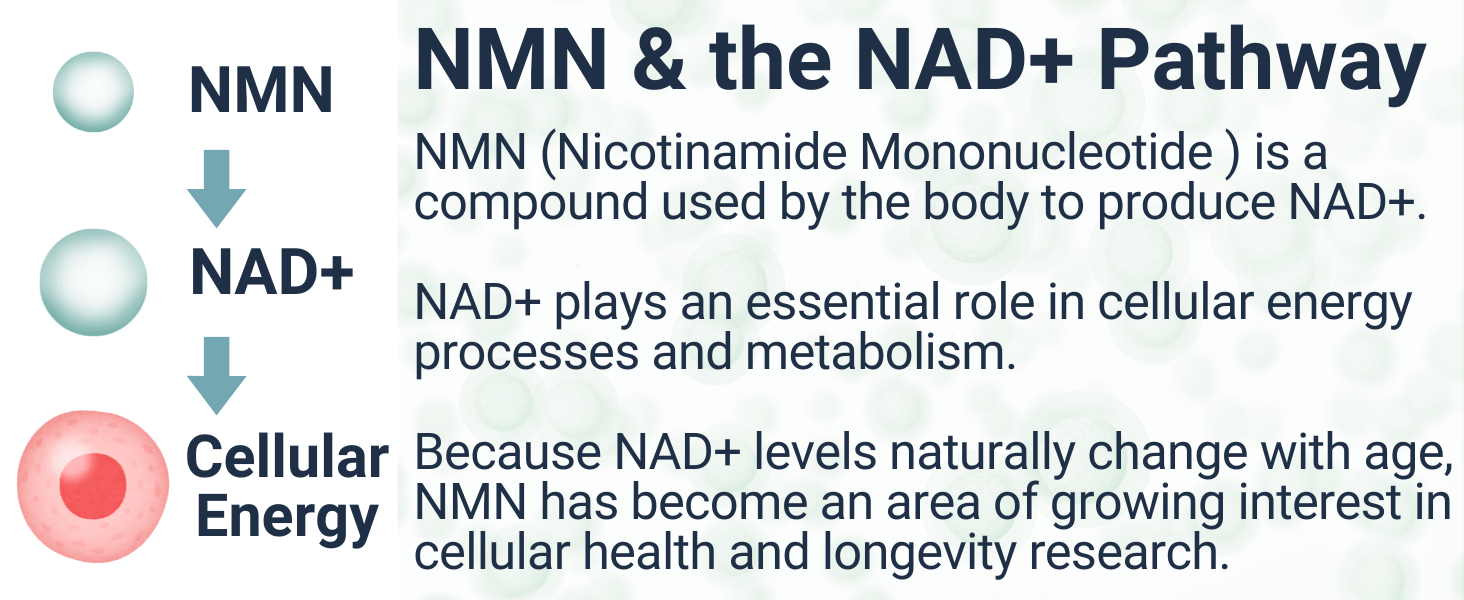 NMN

NAD+

Cellular Energy

NMN & the NAD+ Pathway

NMN (Nicotinamide Mononucleotide ) is a compound used by the body to produce NAD+.

NAD+ plays an essential role in cellular energy processes and metabolism.

Because NAD+ levels naturally change with age, NMN has become an area of growing interest in cellular health and longevity research.